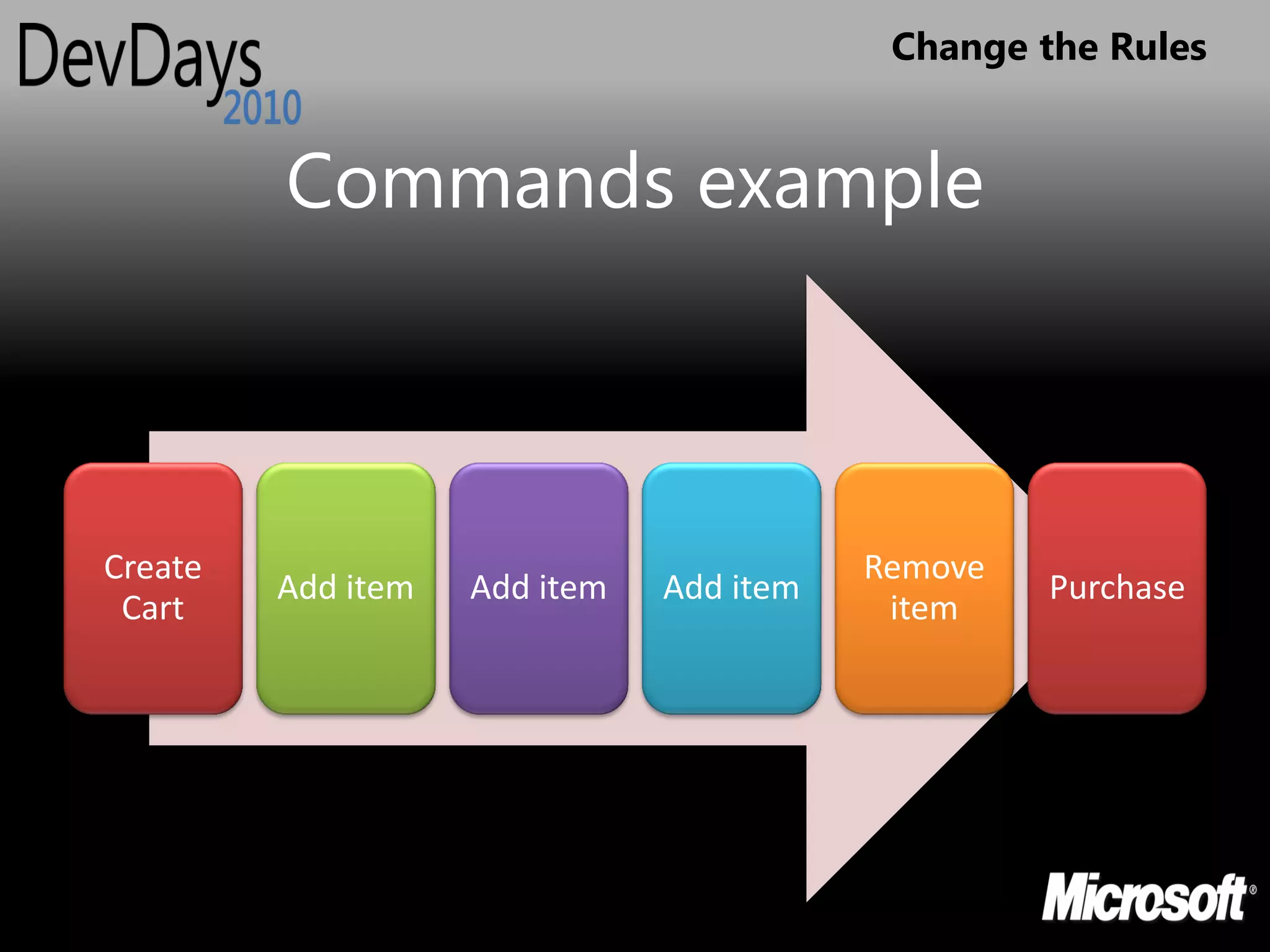 DevDays 2010

Change the Rules

Commands example

Create Cart

Add item

Add item

Add item

Remove item

Purchase

Microsoft®